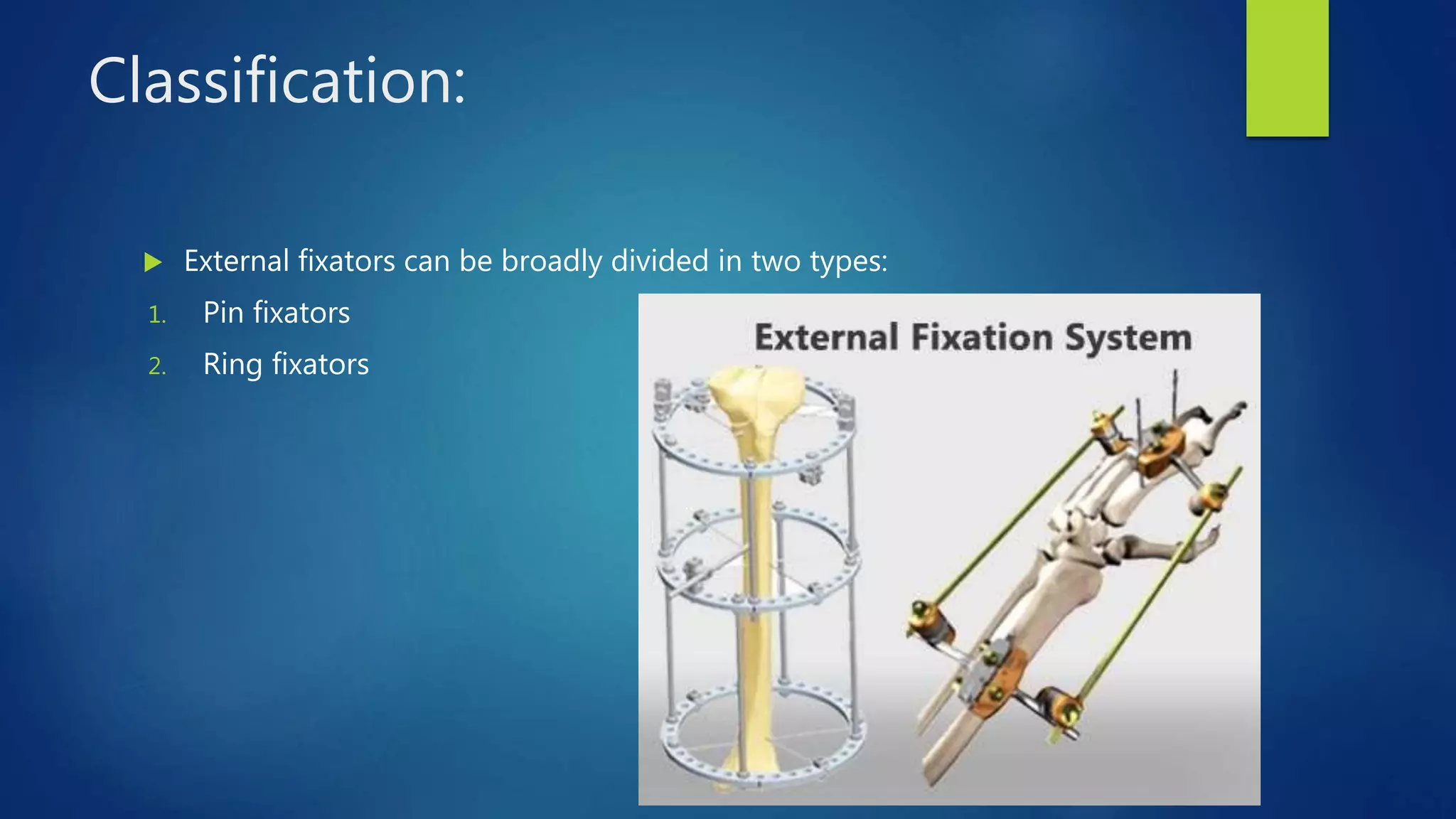 Classification:

External fixators can be broadly divided in two types:

1. Pin fixators
2. Ring fixators

External Fixation System